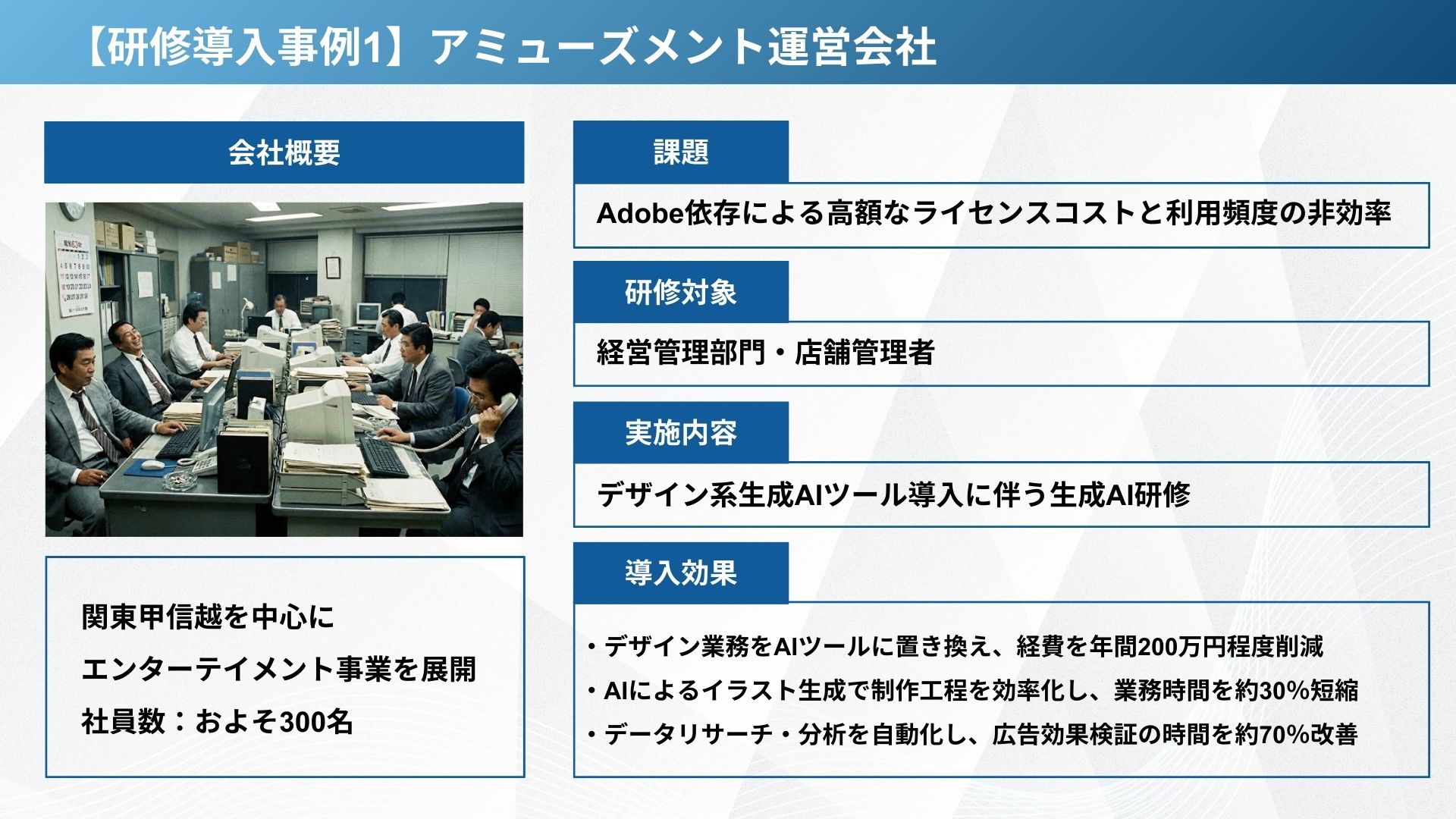 【研修導入事例1】アミューズメント運営会社

会社概要

関東甲信越を中心に
エンターテイメント事業を展開
社員数：およそ300名

課題

Adobe依存による高額なライセンスコストと利用頻度の非効率

研修対象

経営管理部門・店舗管理者

実施内容

デザイン系生成AIツール導入に伴う生成AI研修

導入効果

・デザイン業務をAIツールに置き換え、経費を年間200万円程度削減
・AIによるイラスト生成で制作工程を効率化し、業務時間を約30%短縮
・データリサーチ・分析を自動化し、広告効果検証の時間を約70%改善